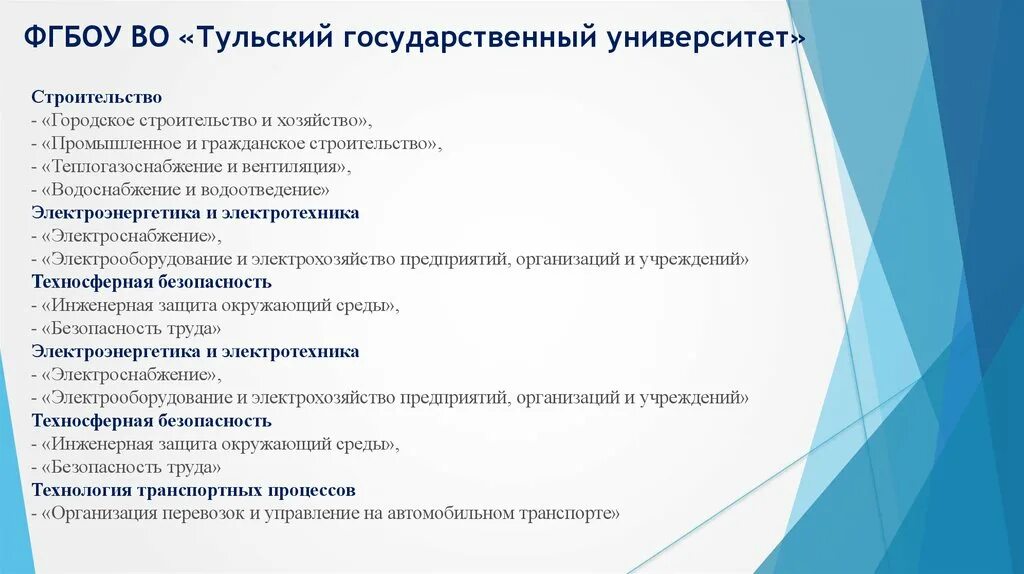 ФГБОУ ВО «Тульский государственный университет»

Строительство
- «Городское строительство и хозяйство»,
- «Промышленное и гражданское строительство»,
- «Теплогазоснабжение и вентиляция»,
- «Водоснабжение и водоотведение»
Электроэнергетика и электротехника
- «Электроснабжение»,
- «Электрооборудование и электрохозяйство предприятий, организаций и учреждений»
Техносферная безопасность
- «Инженерная защита окружающий среды»,
- «Безопасность труда»
Электроэнергетика и электротехника
- «Электроснабжение»,
- «Электрооборудование и электрохозяйство предприятий, организаций и учреждений»
Техносферная безопасность
- «Инженерная защита окружающий среды»,
- «Безопасность труда»
Технология транспортных процессов
- «Организация перевозок и управление на автомобильном транспорте»